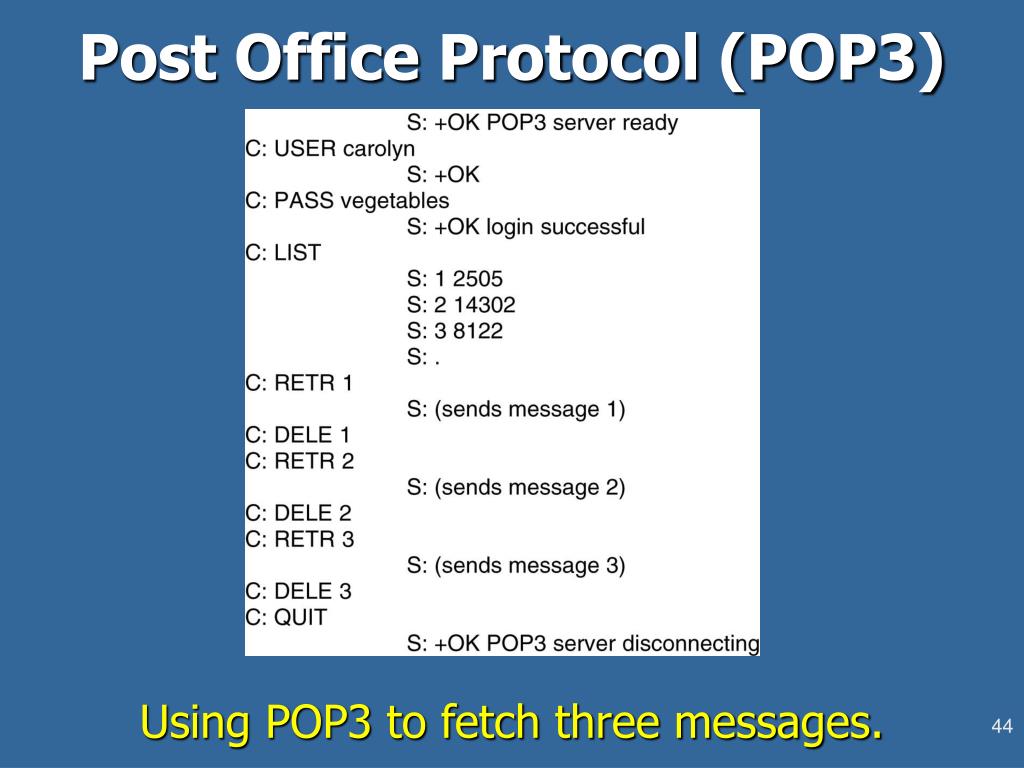 Post Office Protocol (POP3)

S: +OK POP3 server ready
C: USER carolyn
S: +OK
C: PASS vegetables
S: +OK login successful
C: LIST
S: 1 2505
S: 2 14302
S: 3 8122
S: .
C: RETR 1
S: (sends message 1)
C: DELE 1
C: RETR 2
S: (sends message 2)
C: DELE 2
C: RETR 3
S: (sends message 3)
C: DELE 3
C: QUIT
S: +OK POP3 server disconnecting

Using POP3 to fetch three messages.

44